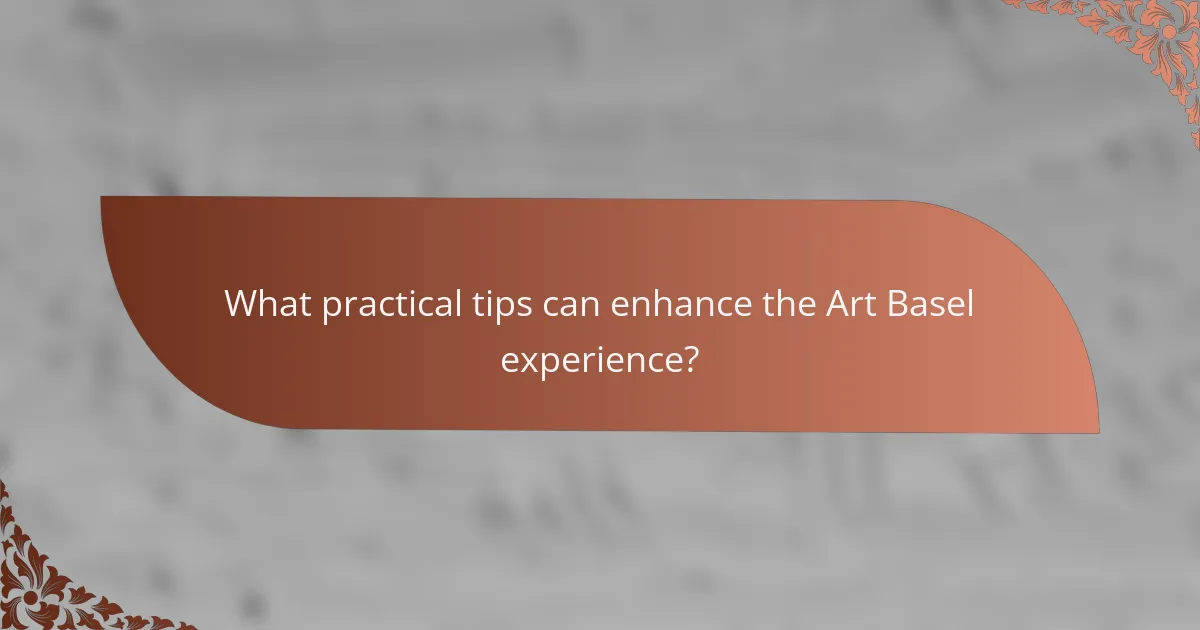 What practical tips can enhance the Art Basel experience?